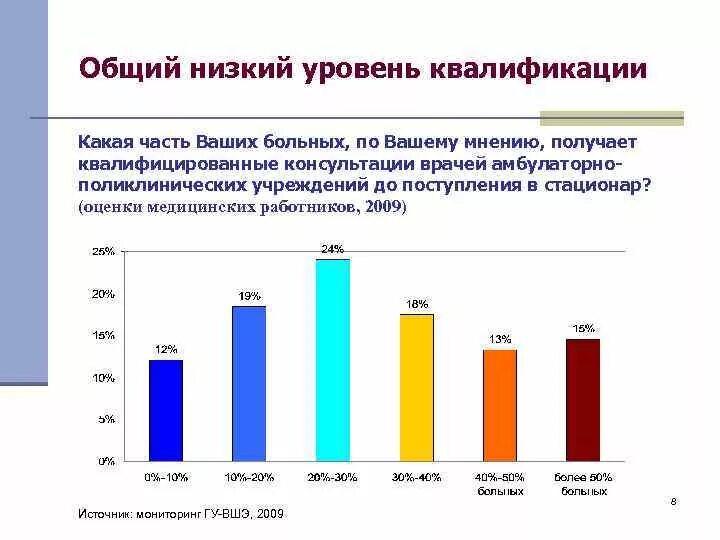 Общий низкий уровень квалификации

Какая часть Ваших больных, по Вашему мнению, получает квалифицированные консультации врачей амбулаторно-поликлинических учреждений до поступления в стационар? (оценки медицинских работников, 2009)

25%
20%
15%
10%
5%
0%

12%
19%
24%
18%
13%
15%

0%-10%
10%-20%
20%-30%
30%-40%
40%-50% больных
более 50% больных

Источник: мониторинг ГУ-ВШЭ, 2009

8